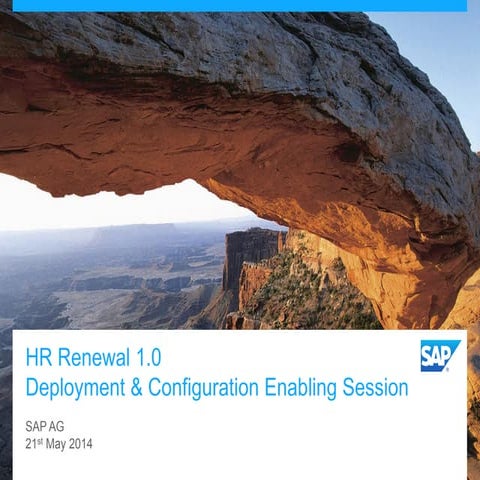 HR Renewal 1.0
Deployment & Configuration Enabling Session

SAP

SAP AG
21st May 2014